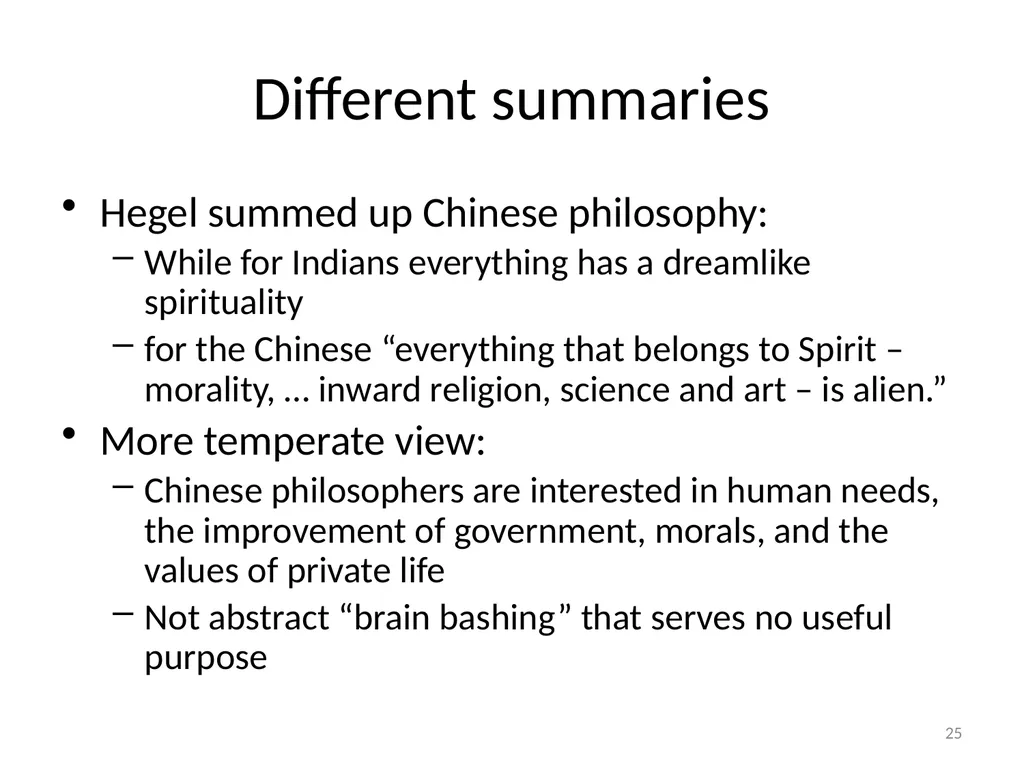 Different summaries

• Hegel summed up Chinese philosophy:
  – While for Indians everything has a dreamlike spirituality
  – for the Chinese “everything that belongs to Spirit – morality, … inward religion, science and art – is alien.”
• More temperate view:
  – Chinese philosophers are interested in human needs, the improvement of government, morals, and the values of private life
  – Not abstract “brain bashing” that serves no useful purpose

25